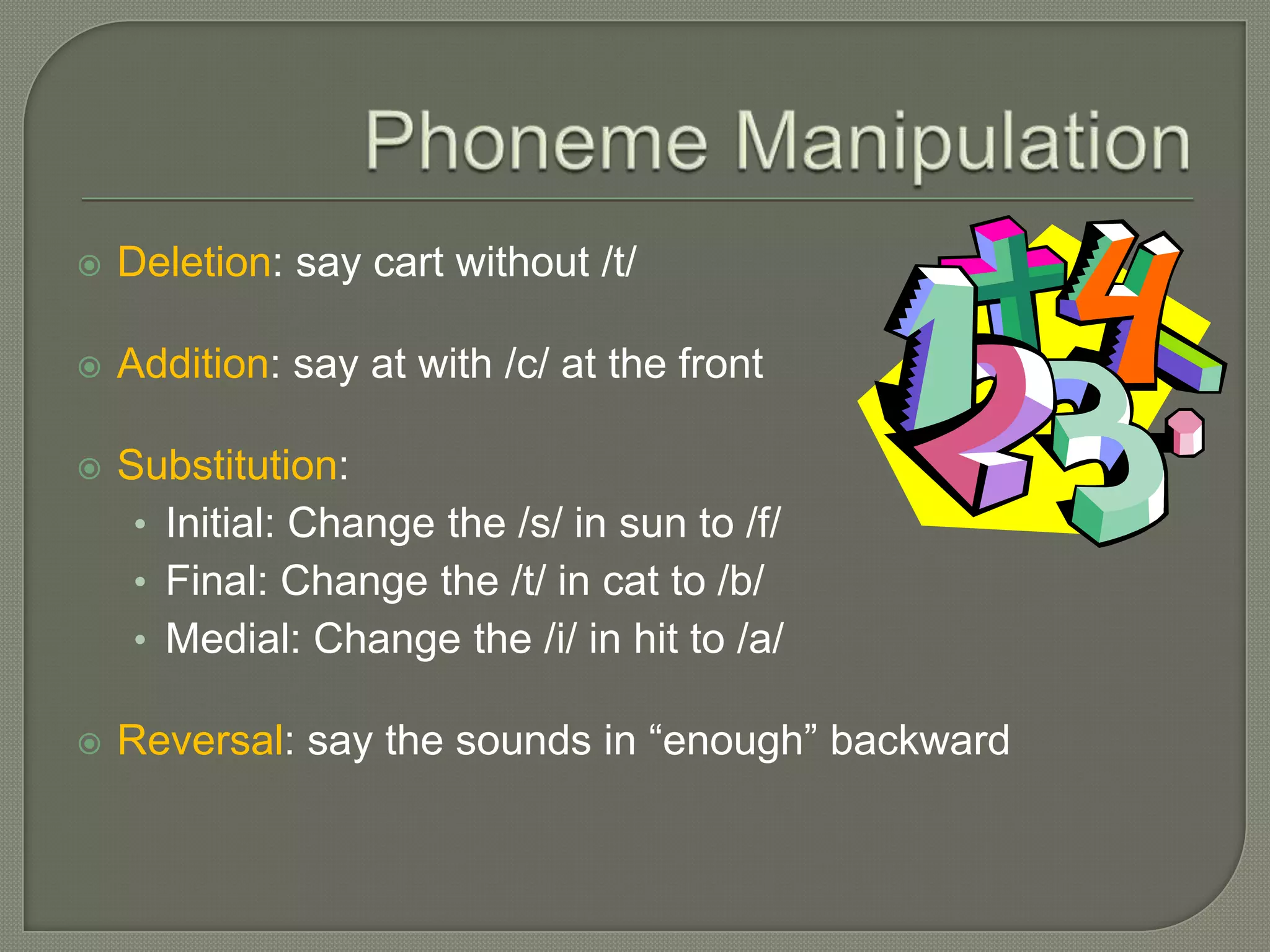 Phoneme Manipulation

Deletion: say cart without /t/

Addition: say at with /c/ at the front

Substitution:
• Initial: Change the /s/ in sun to /f/
• Final: Change the /t/ in cat to /b/
• Medial: Change the /i/ in hit to /a/

Reversal: say the sounds in “enough” backward

1 + 4
2 3